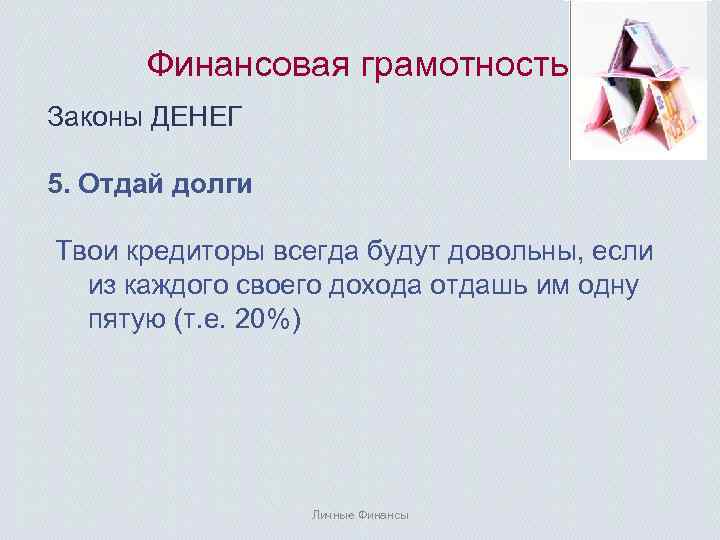 Финансовая грамотность

Законы ДЕНЕГ

5. Отдай долги

Твои кредиторы всегда будут довольны, если из каждого своего дохода отдашь им одну пятую (т.е. 20%)

Личные Финансы